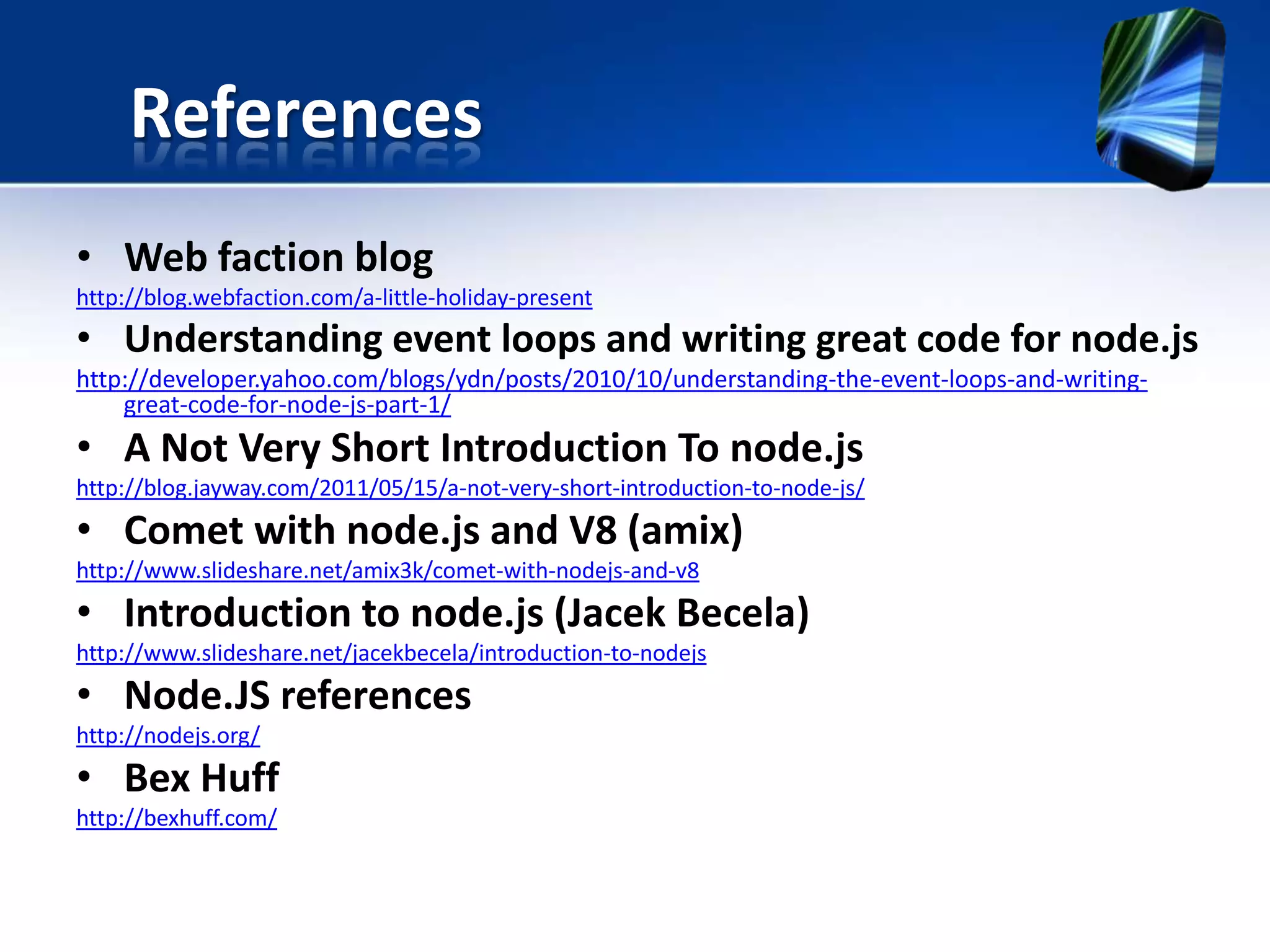 References

• Web faction blog
http://blog.webfaction.com/a-little-holiday-present

• Understanding event loops and writing great code for node.js
http://developer.yahoo.com/blogs/ydn/posts/2010/10/understanding-the-event-loops-and-writing-great-code-for-node-js-part-1/

• A Not Very Short Introduction To node.js
http://blog.jayway.com/2011/05/15/a-not-very-short-introduction-to-node-js/

• Comet with node.js and V8 (amix)
http://www.slideshare.net/amix3k/comet-with-nodejs-and-v8

• Introduction to node.js (Jacek Becela)
http://www.slideshare.net/jacekbecela/introduction-to-nodejs

• Node.JS references
http://nodejs.org/

• Bex Huff
http://bexhuff.com/